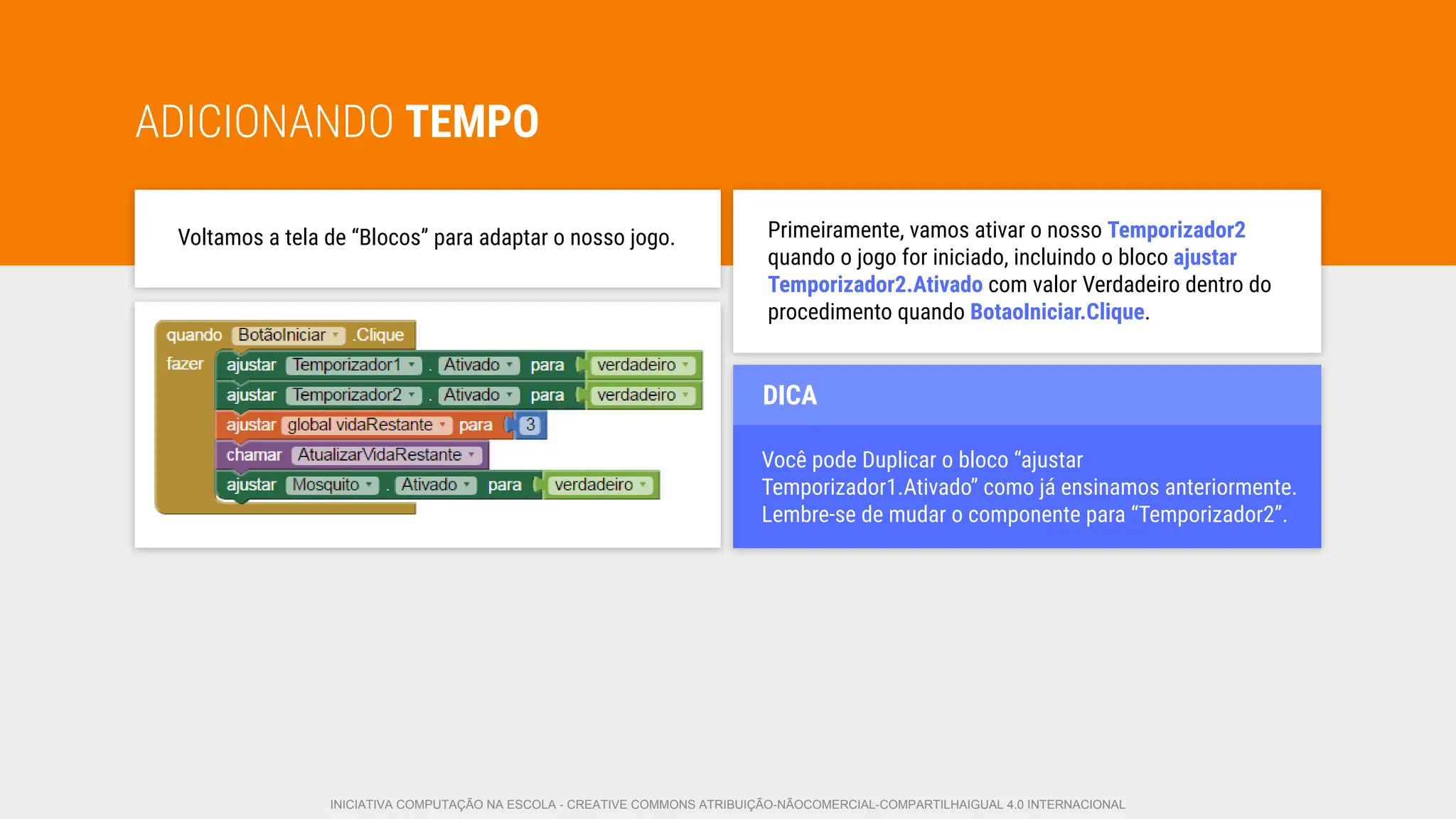 ADICIONANDO TEMPO

Voltamos a tela de “Blocos” para adaptar o nosso jogo.

quando BotãoIniciar .Clique
fazer ajustar Temporizador1 . Ativado para verdadeiro
ajustar Temporizador2 . Ativado para verdadeiro
ajustar global vidaRestante para 3
chamar AtualizarVidaRestante
ajustar Mosquito . Ativado para verdadeiro

Primeiramente, vamos ativar o nosso Temporizador2 quando o jogo for iniciado, incluindo o bloco ajustar Temporizador2.Ativado com valor Verdadeiro dentro do procedimento quando BotaoIniciar.Clique.

DICA

Você pode Duplicar o bloco “ajustar Temporizador1.Ativado” como já ensinamos anteriormente. Lembre-se de mudar o componente para “Temporizador2”.

INICIATIVA COMPUTAÇÃO NA ESCOLA - CREATIVE COMMONS ATRIBUIÇÃO-NÃOCOMERCIAL-COMPARTILHAIGUAL 4.0 INTERNACIONAL